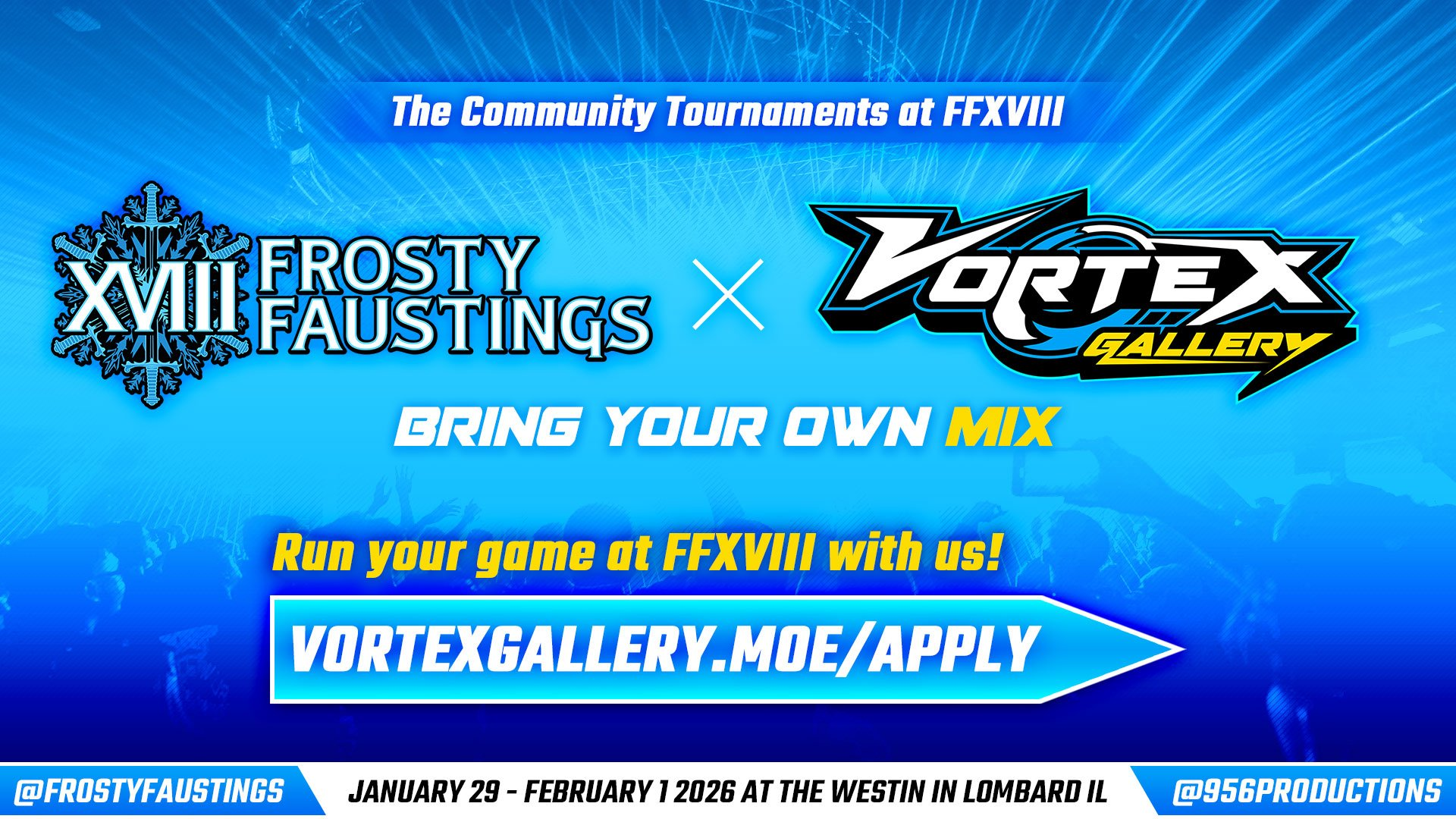 The Community Tournaments at FFXVIII

XVIII FROSTY FAUSTINGS

×

VORTEX GALLERY

BRING YOUR OWN MIX

Run your game at FFXVIII with us!

VORTEXGALLERY.MOE/APPLY

@FROSTYFAUSTINGS

JANUARY 29 - FEBRUARY 1 2026 AT THE WESTIN IN LOMBARD IL

@956PRODUCTIONS